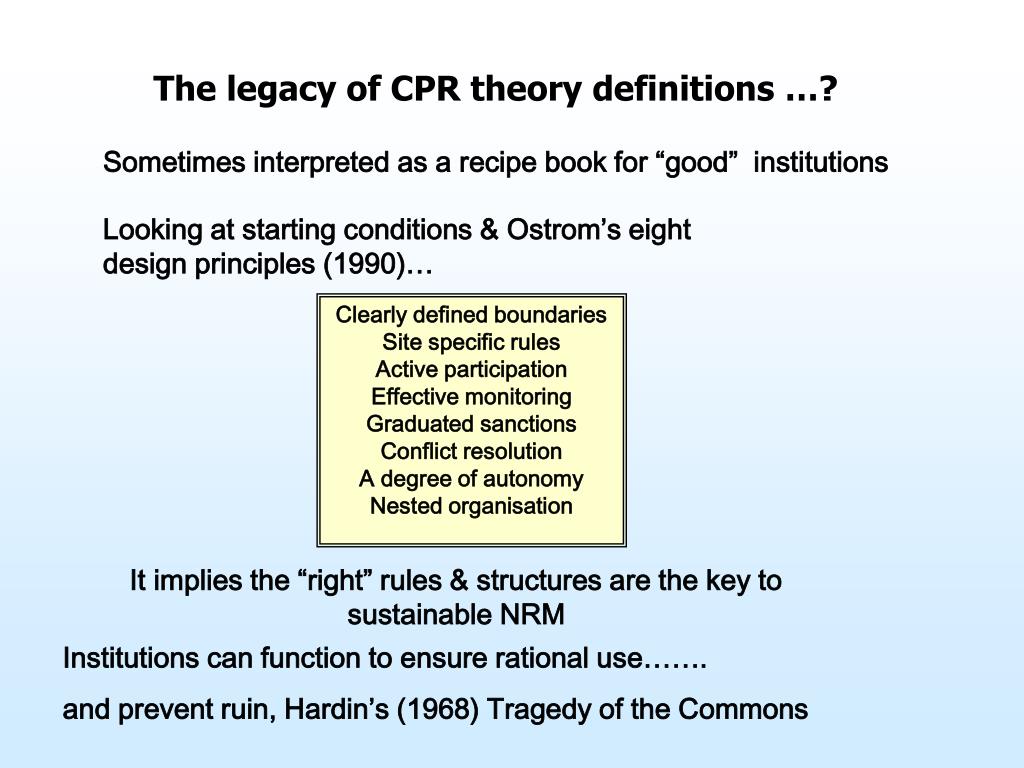 The legacy of CPR theory definitions …?

Sometimes interpreted as a recipe book for “good” institutions

Looking at starting conditions & Ostrom’s eight design principles (1990)…

Clearly defined boundaries
Site specific rules
Active participation
Effective monitoring
Graduated sanctions
Conflict resolution
A degree of autonomy
Nested organisation

It implies the “right” rules & structures are the key to sustainable NRM

Institutions can function to ensure rational use…….

and prevent ruin, Hardin’s (1968) Tragedy of the Commons